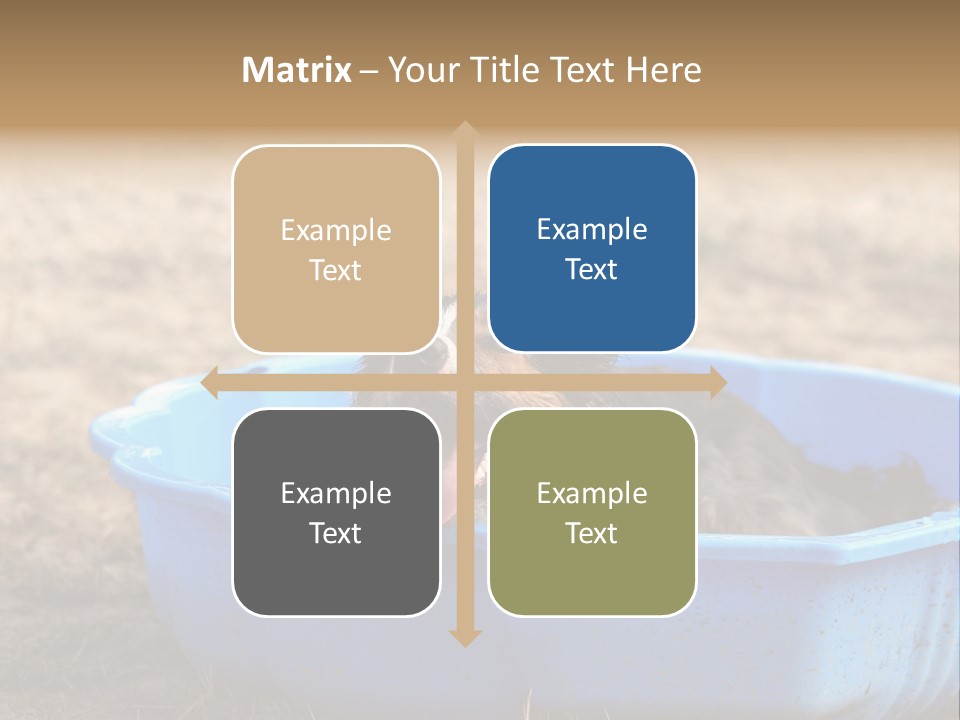 Matrix – Your Title Text Here

Example Text

Example Text

Example Text

Example Text